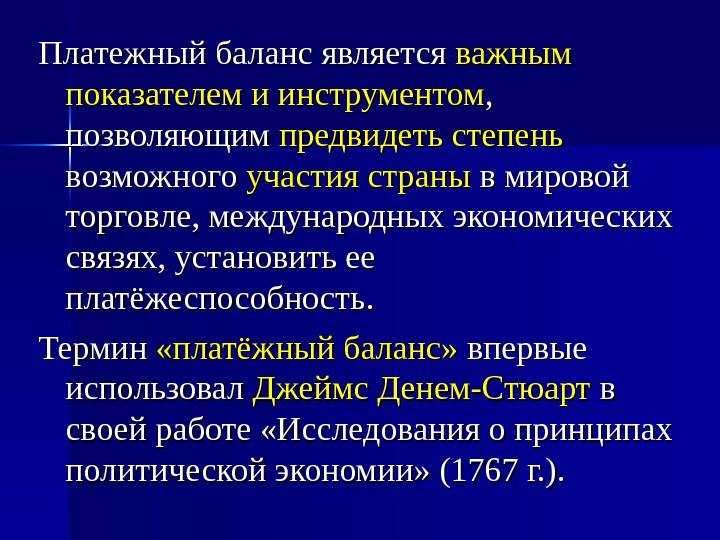 Платежный баланс является важным показателем и инструментом, позволяющим предвидеть степень возможного участия страны в мировой торговле, международных экономических связях, установить ее платёжеспособность.

Термин «платёжный баланс» впервые использовал Джеймс Денем-Стюарт в своей работе «Исследования о принципах политической экономии» (1767 г.).